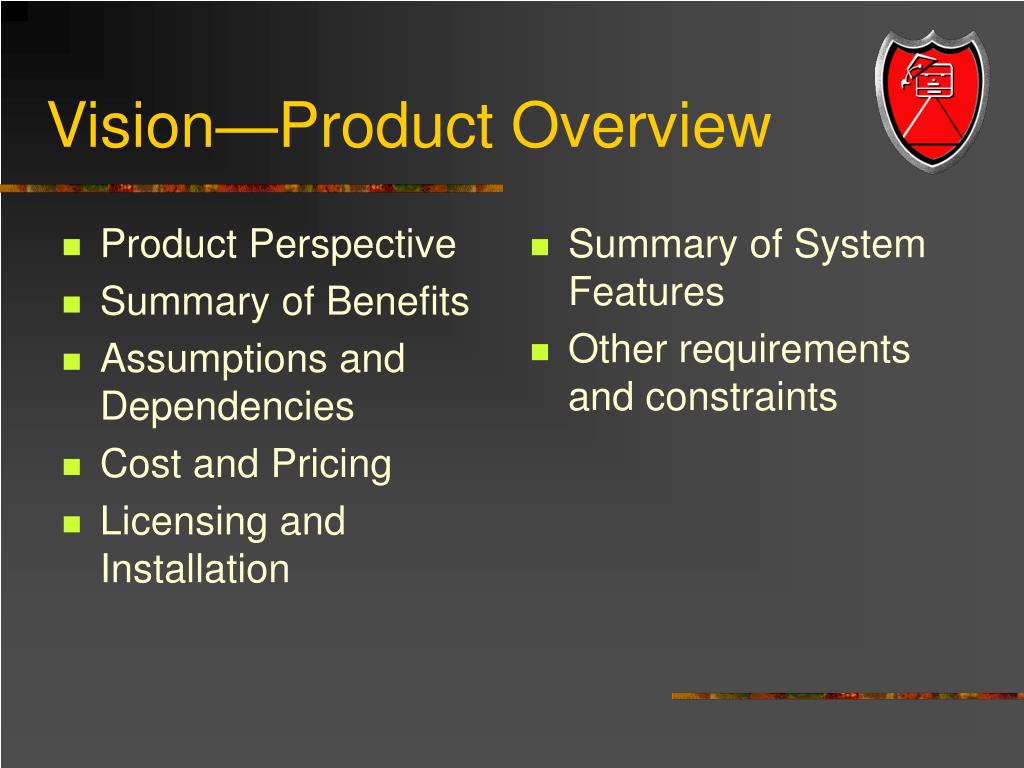 Vision—Product Overview

- Product Perspective
- Summary of Benefits
- Assumptions and Dependencies
- Cost and Pricing
- Licensing and Installation

- Summary of System Features
- Other requirements and constraints